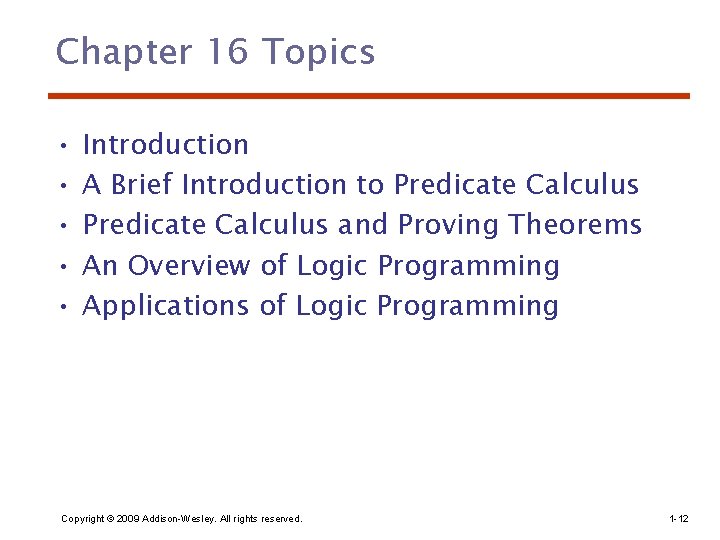 Chapter 16 Topics

• Introduction
• A Brief Introduction to Predicate Calculus
• Predicate Calculus and Proving Theorems
• An Overview of Logic Programming
• Applications of Logic Programming

Copyright © 2009 Addison-Wesley. All rights reserved.

1-12